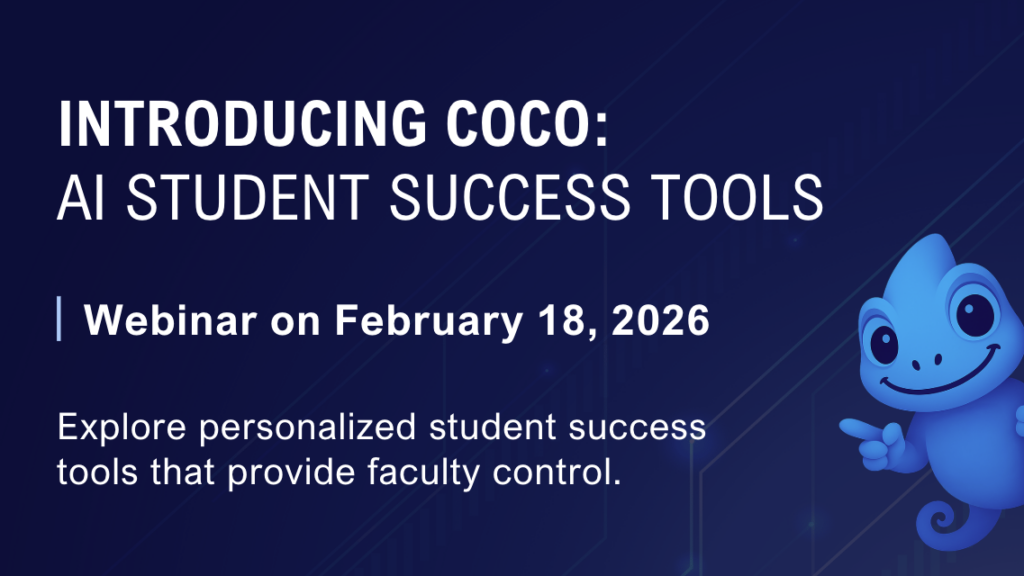 INTRODUCING COCO:
AI STUDENT SUCCESS TOOLS

Webinar on February 18, 2026

Explore personalized student success tools that provide faculty control.